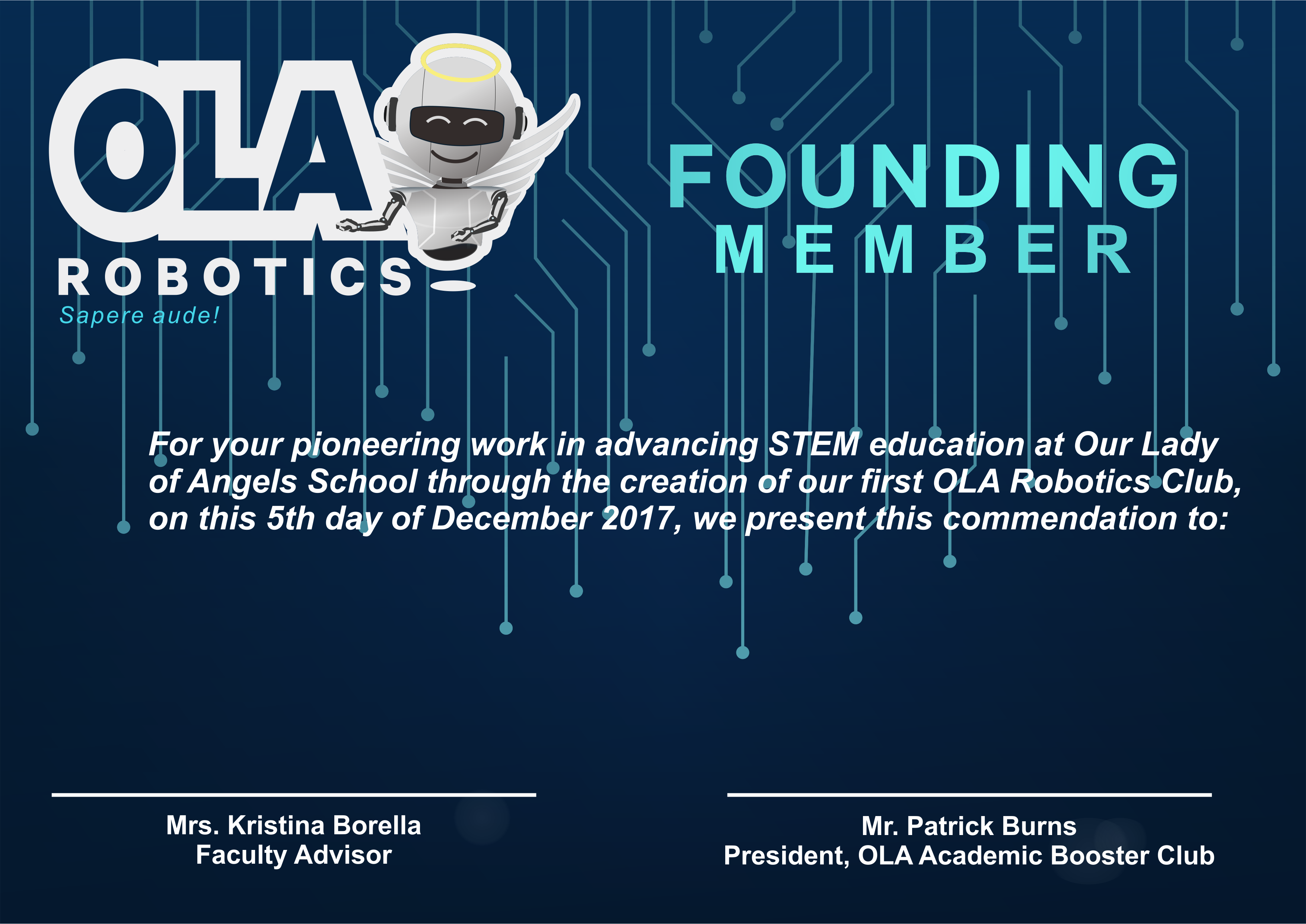 OLA
ROBOTICS
Sapere aude!

FOUNDING
MEMBER

For your pioneering work in advancing STEM education at Our Lady of Angels School through the creation of our first OLA Robotics Club, on this 5th day of December 2017, we present this commendation to:

Mrs. Kristina Borella
Faculty Advisor

Mr. Patrick Burns
President, OLA Academic Booster Club